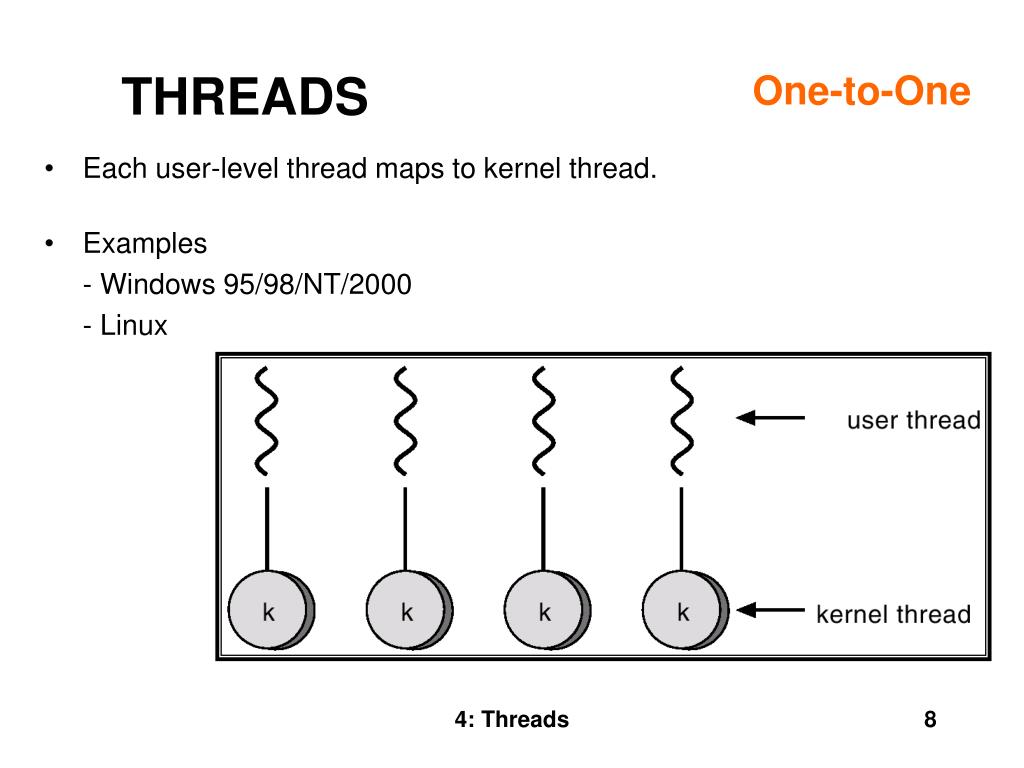 THREADS

One-to-One

• Each user-level thread maps to kernel thread.

• Examples
- Windows 95/98/NT/2000
- Linux

user thread

k k k k

kernel thread

4: Threads

8